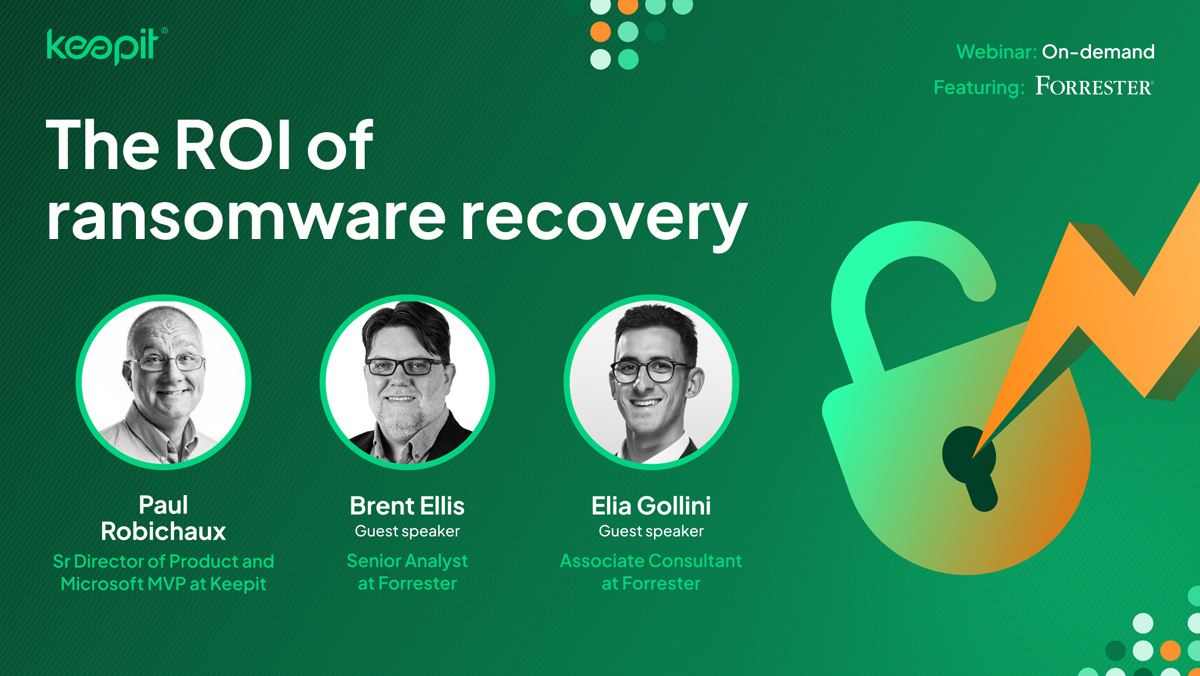 keepit®

Webinar: On-demand
Featuring: FORRESTER®

The ROI of ransomware recovery

Paul Robichaux
Sr Director of Product and Microsoft MVP at Keepit

Brent Ellis
Guest speaker
Senior Analyst at Forrester

Elia Gollini
Guest speaker
Associate Consultant at Forrester